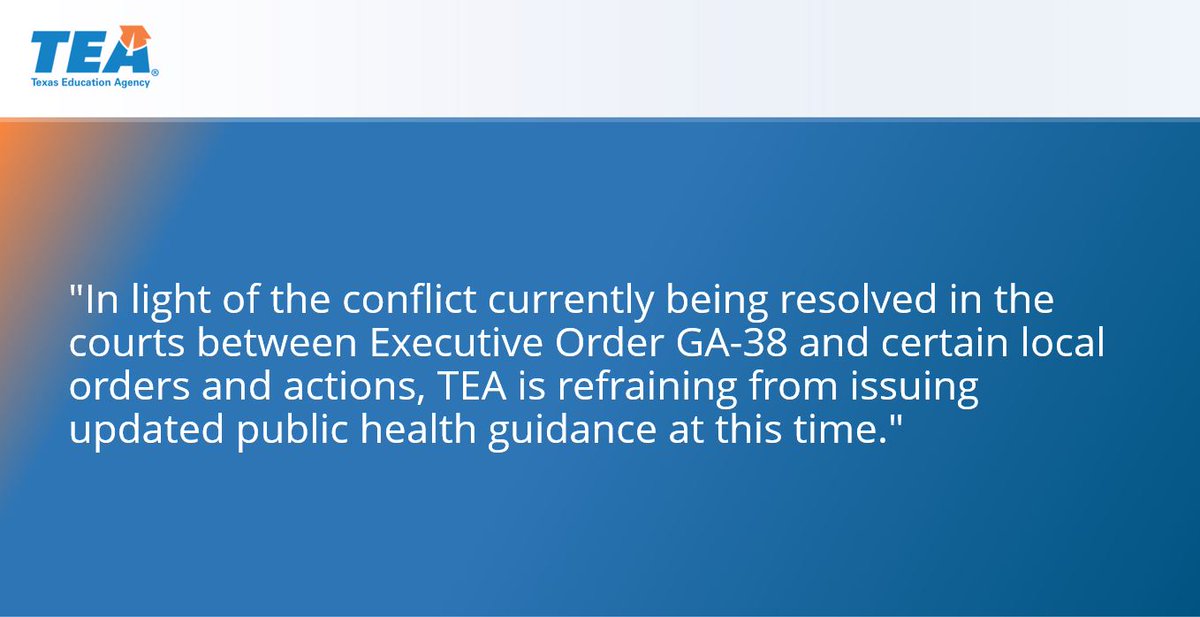 TEA®
Texas Education Agency

"In light of the conflict currently being resolved in the courts between Executive Order GA-38 and certain local orders and actions, TEA is refraining from issuing updated public health guidance at this time."